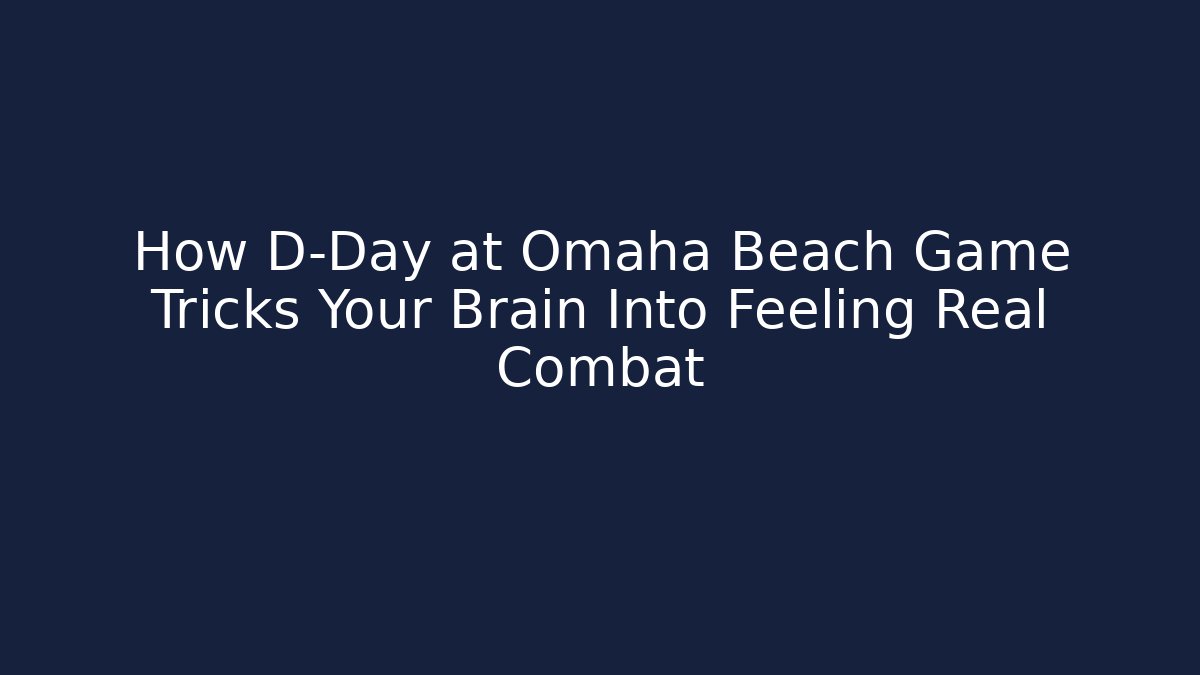 How D-Day at Omaha Beach Game Tricks Your Brain Into Feeling Real Combat